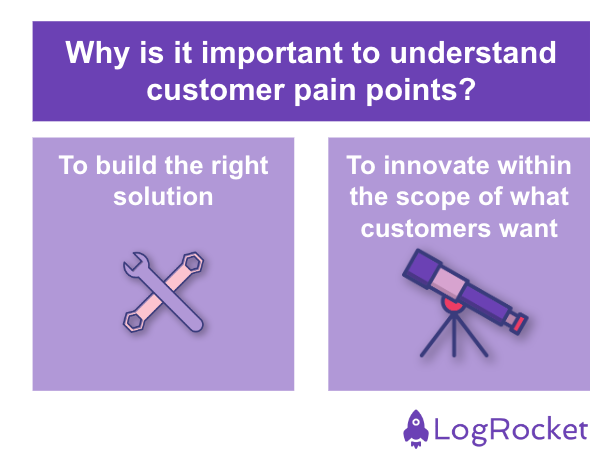 Why is it important to understand customer pain points?

To build the right solution

To innovate within the scope of what customers want

LogRocket